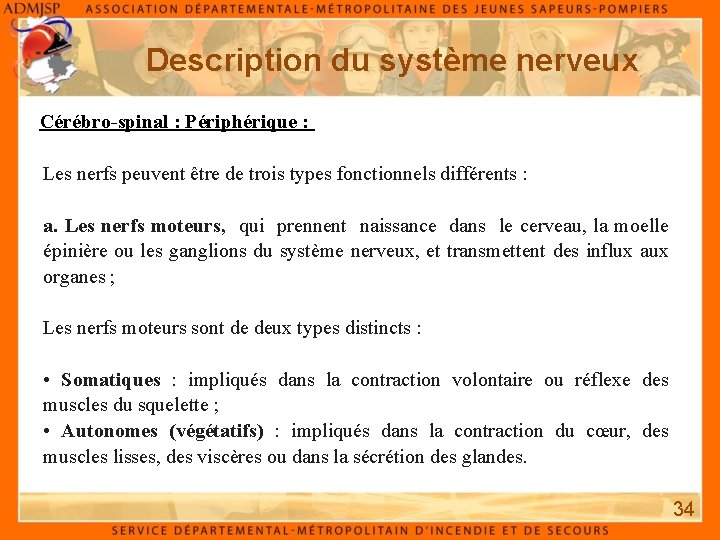 ADMJSP ASSOCIATION DÉPARTEMENTALE-MÉTROPOLITAINE DES JEUNES SAPEURS-POMPIERS

Description du système nerveux

Cérébro-spinal : Périphérique :

Les nerfs peuvent être de trois types fonctionnels différents :

a. Les nerfs moteurs, qui prennent naissance dans le cerveau, la moelle épinière ou les ganglions du système nerveux, et transmettent des influx aux organes ;

Les nerfs moteurs sont de deux types distincts :

• Somatiques : impliqués dans la contraction volontaire ou réflexe des muscles du squelette ;
• Autonomes (végétatifs) : impliqués dans la contraction du cœur, des muscles lisses, des viscères ou dans la sécrétion des glandes.

34

SERVICE DÉPARTEMENTAL-MÉTROPOLITAIN D'INCENDIE ET DE SECOURS